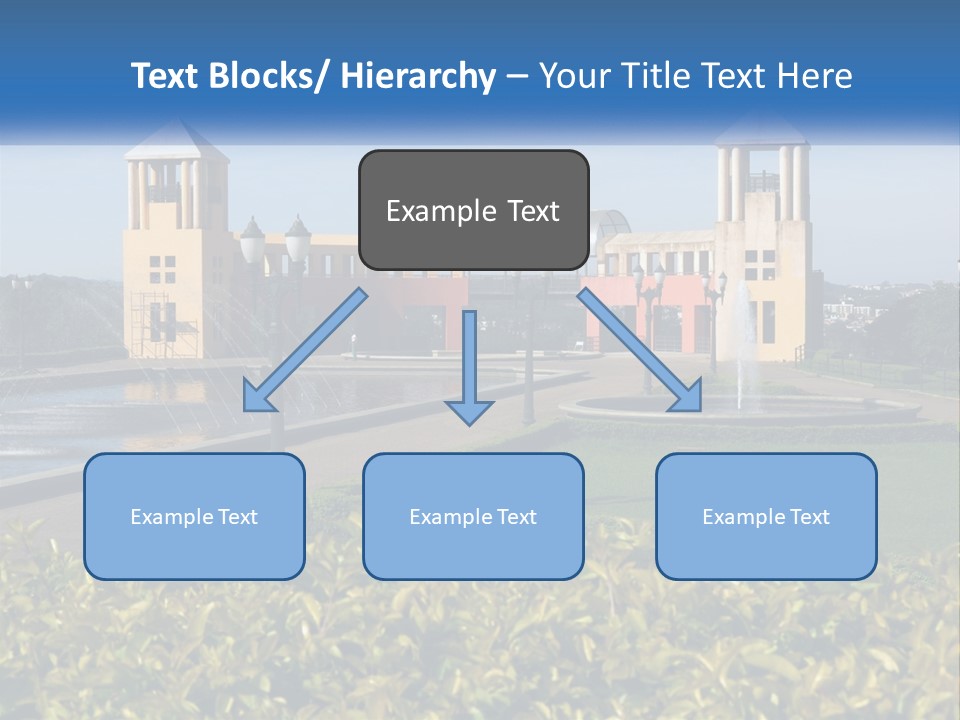 Text Blocks/ Hierarchy – Your Title Text Here

Example Text

Example Text

Example Text

Example Text